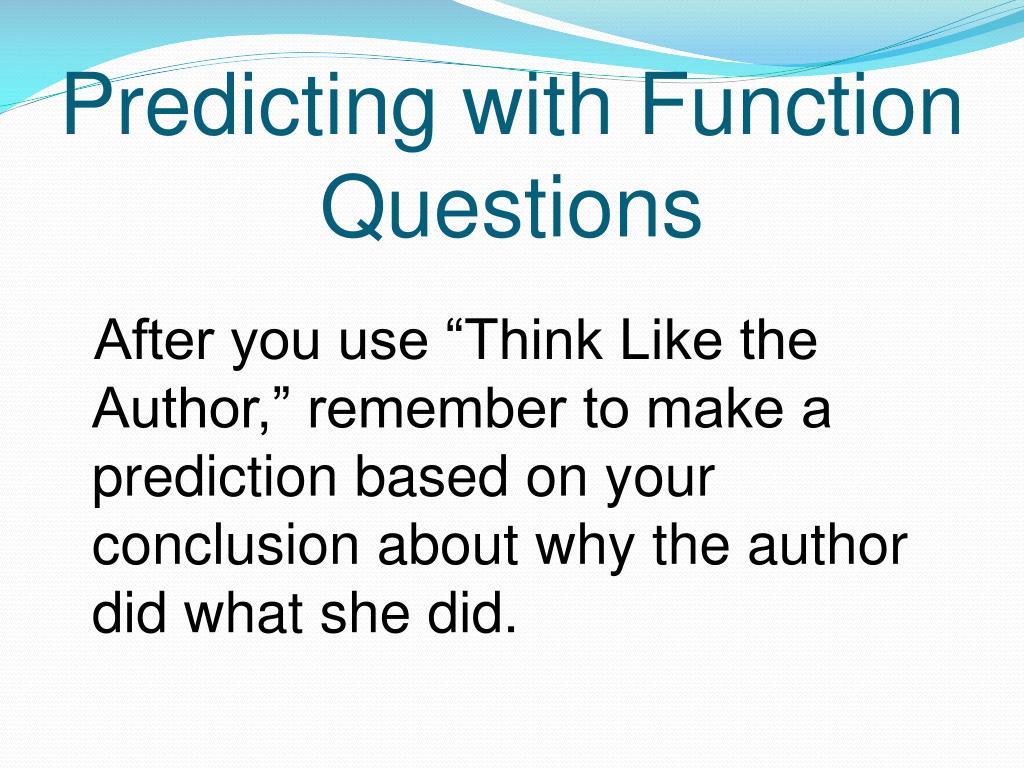 Predicting with Function Questions

After you use “Think Like the Author,” remember to make a prediction based on your conclusion about why the author did what she did.